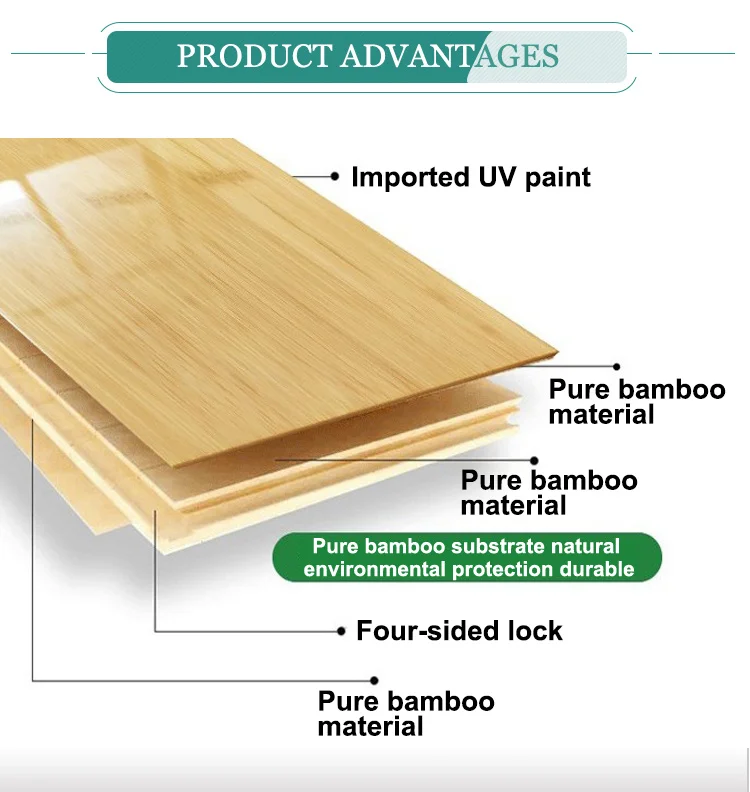 PRODUCT ADVANTAGES

Imported UV paint

Pure bamboo material

Pure bamboo material

Pure bamboo substrate natural environmental protection durable

Four-sided lock

Pure bamboo material